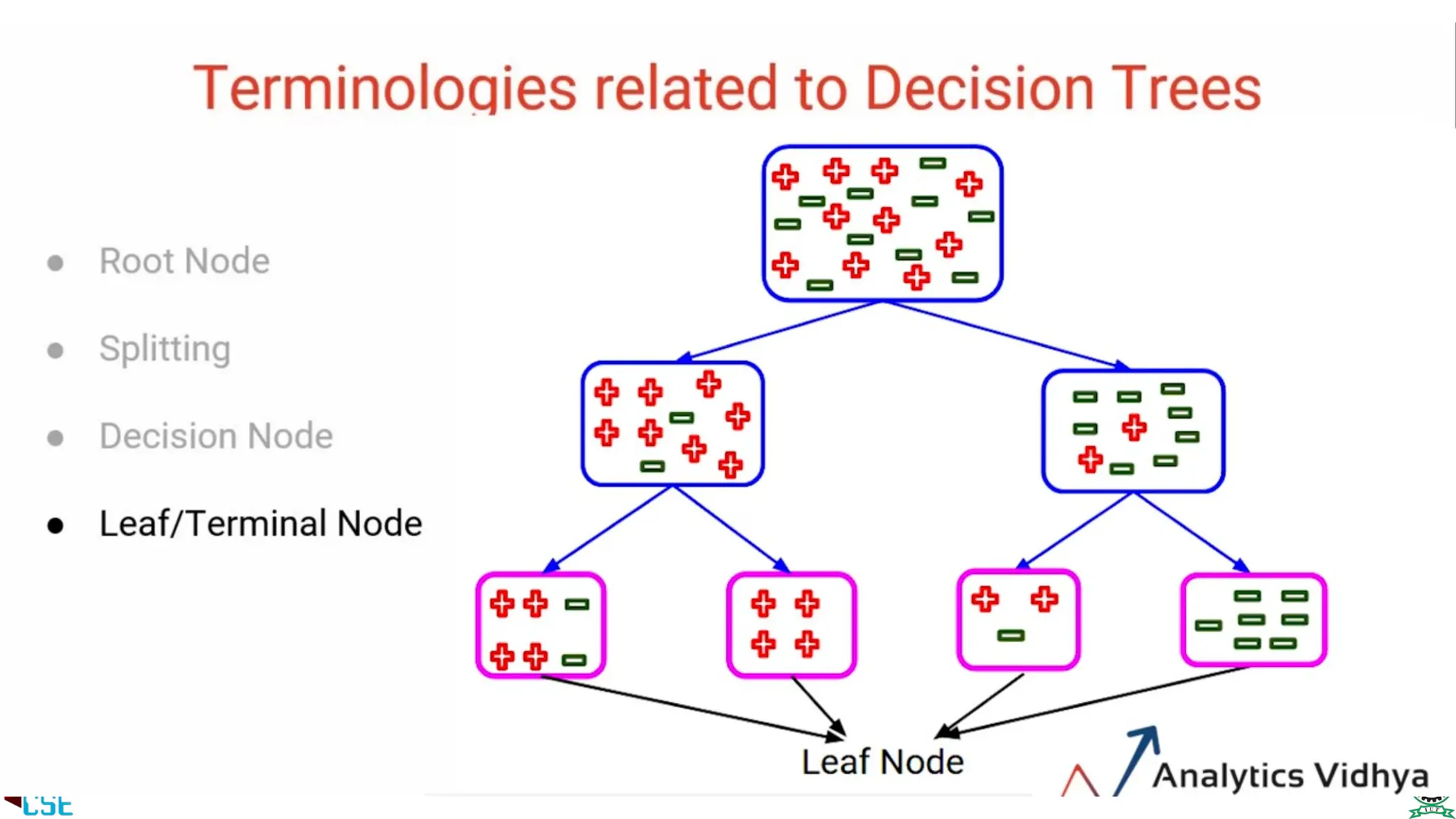 Terminologies related to Decision Trees

- Root Node
- Splitting
- Decision Node
- Leaf/Terminal Node

Leaf Node

Analytics Vidhya

CSE